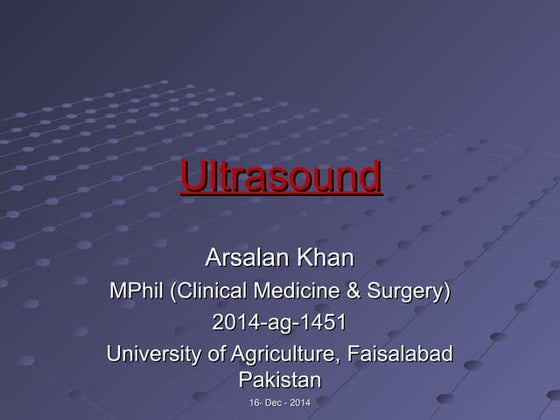 Ultrasound

Arsalan Khan
MPhil (Clinical Medicine & Surgery)
2014-ag-1451
University of Agriculture, Faisalabad
Pakistan

16- Dec - 2014